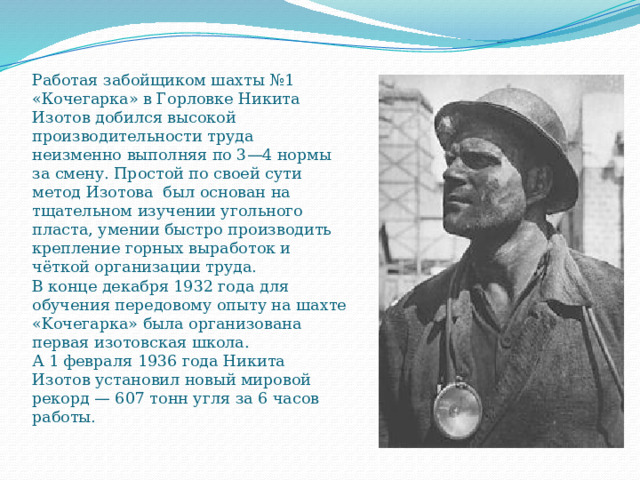 Работая забойщиком шахты №1 «Кочегарка» в Горловке Никита Изотов добился высокой производительности труда неизменно выполняя по 3—4 нормы за смену. Простой по своей сути метод Изотова  был основан на тщательном изучении угольного пласта, умении быстро производить крепление горных выработок и чёткой организации труда.
В конце декабря 1932 года для обучения передовому опыту на шахте «Кочегарка» была организована первая изотовская школа.
А 1 февраля 1936 года Никита Изотов установил новый мировой рекорд — 607 тонн угля за 6 часов работы.